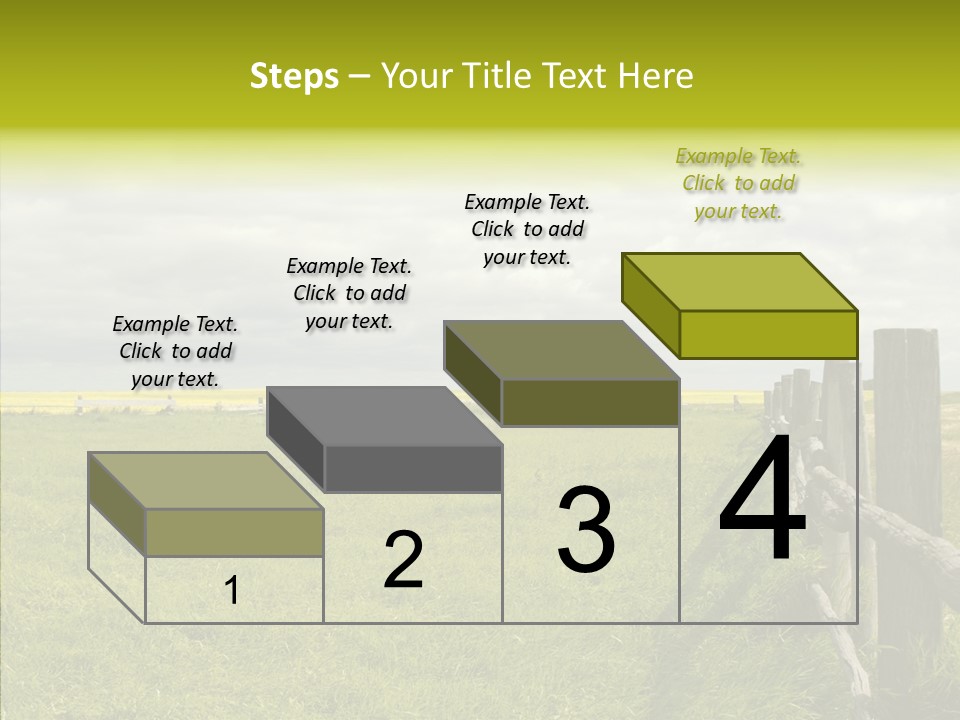 Steps – Your Title Text Here

Example Text. Click to add your text.

Example Text. Click to add your text.

Example Text. Click to add your text.

Example Text. Click to add your text.

1

2

3

4